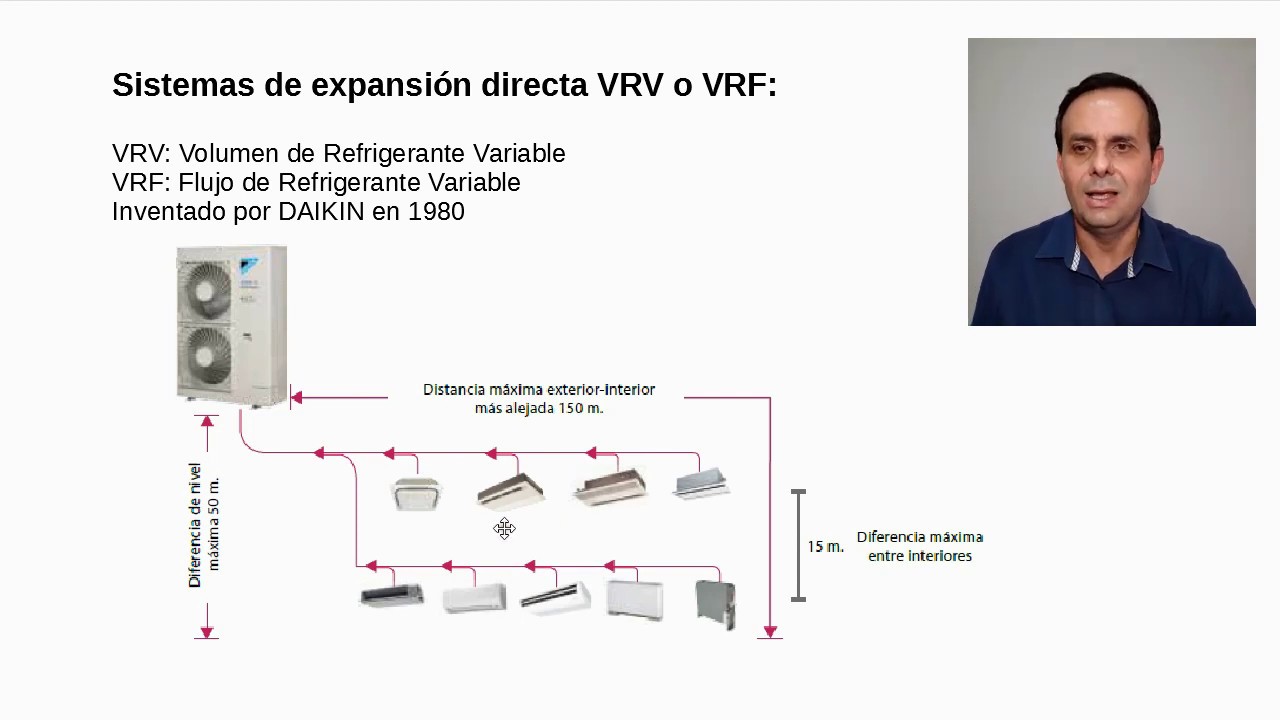 Sistemas de expansión directa VRV o VRF:

VRV: Volumen de Refrigerante Variable
VRF: Flujo de Refrigerante Variable
Inventado por DAIKIN en 1980

Distancia máxima exterior-interior más alejada 150 m.

Diferencia de nivel máxima 50 m.

15 m.

Diferencia máxima entre interiores